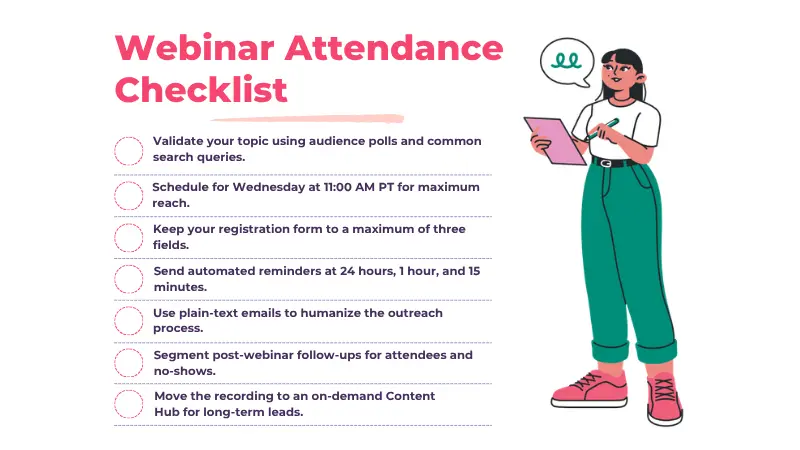 Webinar Attendance Checklist

Validate your topic using audience polls and common search queries.

Schedule for Wednesday at 11:00 AM PT for maximum reach.

Keep your registration form to a maximum of three fields.

Send automated reminders at 24 hours, 1 hour, and 15 minutes.

Use plain-text emails to humanize the outreach process.

Segment post-webinar follow-ups for attendees and no-shows.

Move the recording to an on-demand Content Hub for long-term leads.